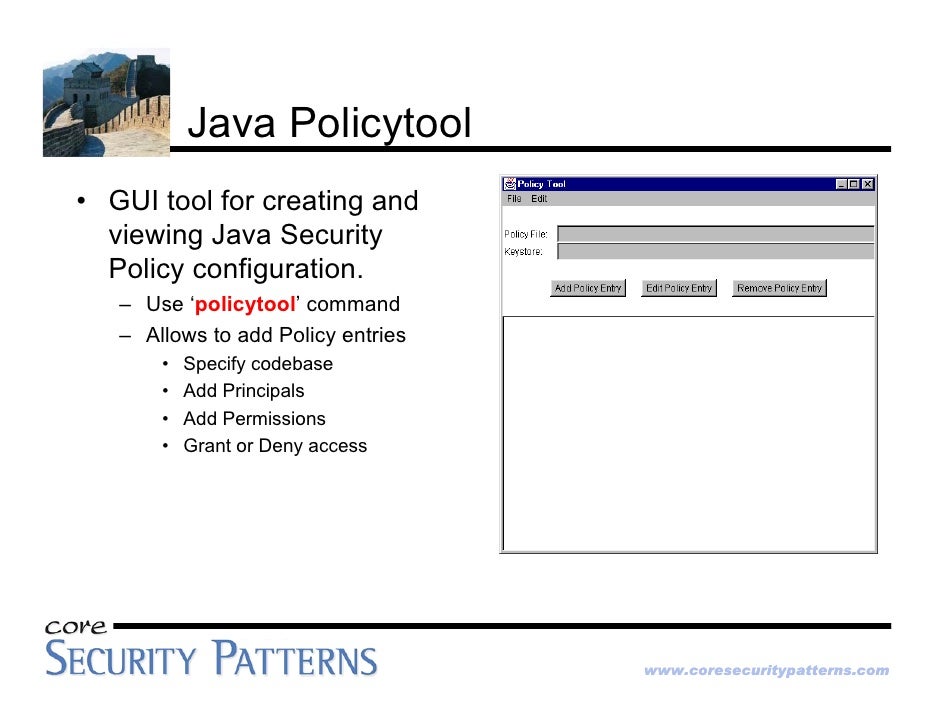 Java Policytool

• GUI tool for creating and viewing Java Security Policy configuration.
– Use ‘policytool’ command
– Allows to add Policy entries
• Specify codebase
• Add Principals
• Add Permissions
• Grant or Deny access

Policy Tool
File Edit
Policy File:
Keystore:
Add Policy Entry
Edit Policy Entry
Remove Policy Entry

core
SECURITY PATTERNS
www.coresecuritypatterns.com